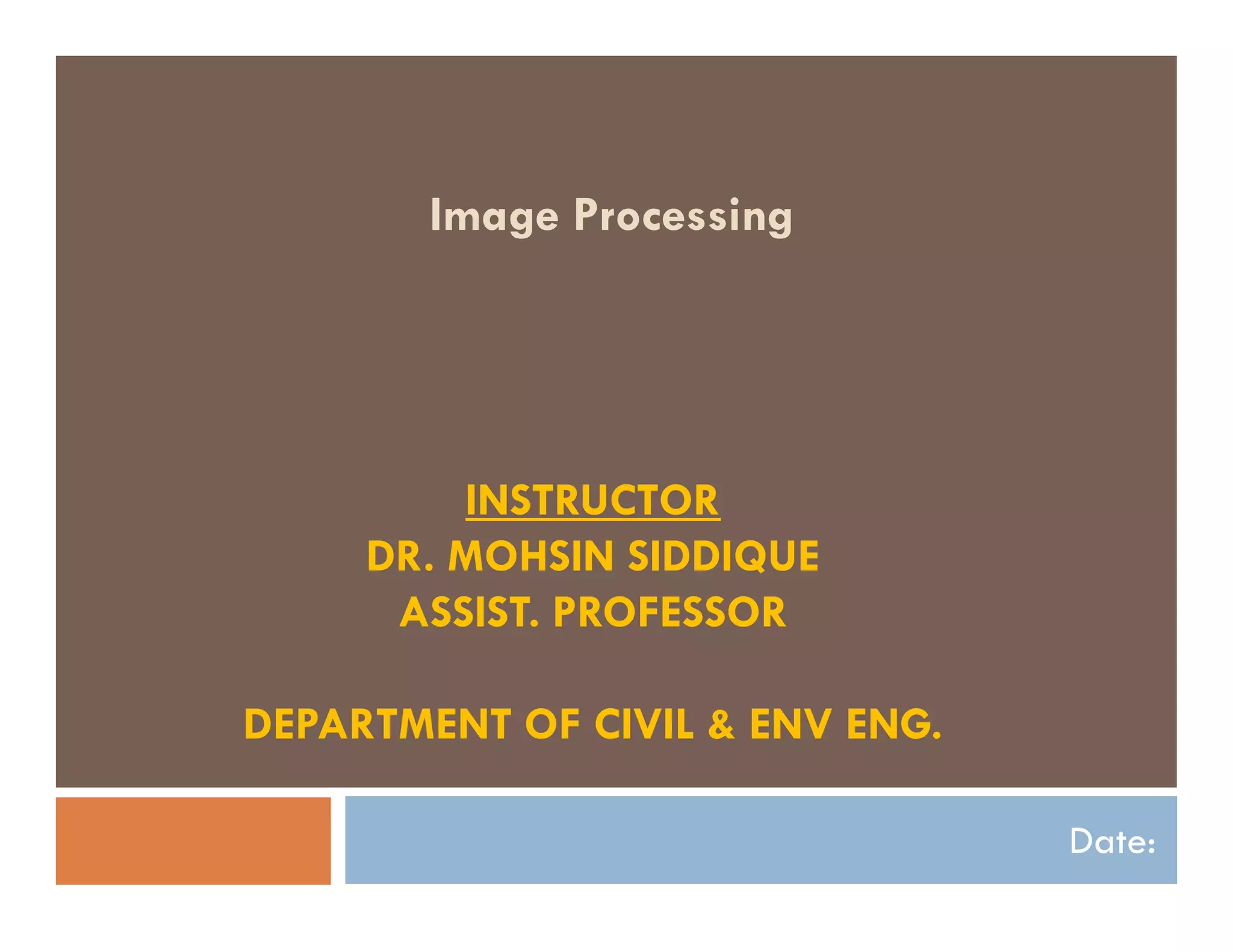 Image Processing

INSTRUCTOR
DR. MOHSIN SIDDIQUE
ASSIST. PROFESSOR

DEPARTMENT OF CIVIL & ENV ENG.

Date: